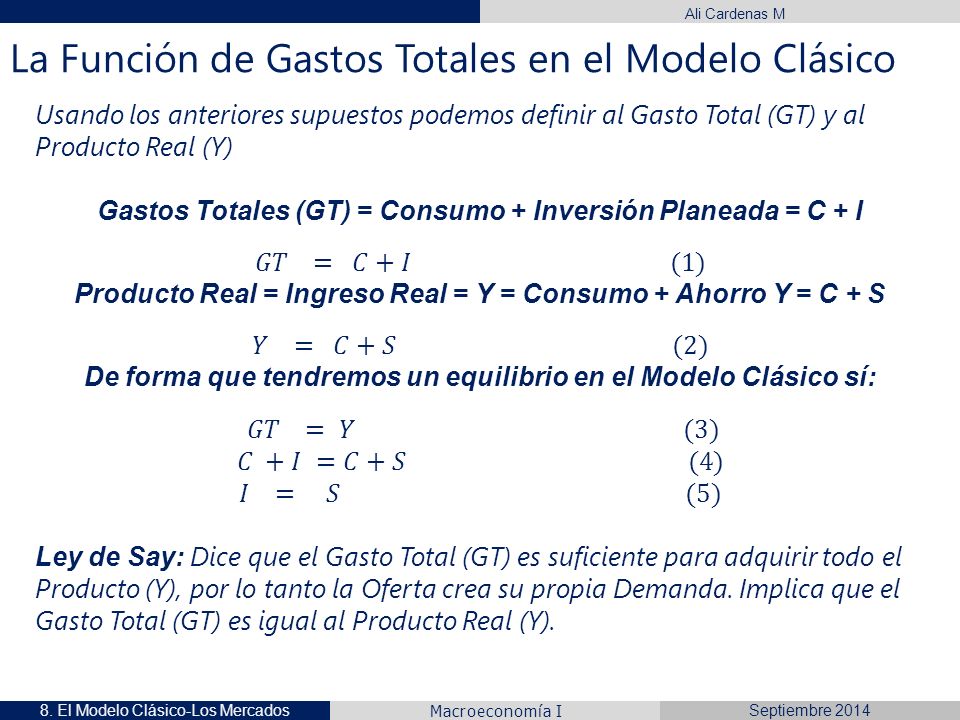 Ali Cardenas M

La Función de Gastos Totales en el Modelo Clásico

Usando los anteriores supuestos podemos definir al Gasto Total (GT) y al Producto Real (Y)

Gastos Totales (GT) = Consumo + Inversión Planeada = C + I

$GT = C + I$ (1)

Producto Real = Ingreso Real = Y = Consumo + Ahorro Y = C + S

$Y = C + S$ (2)

De forma que tendremos un equilibrio en el Modelo Clásico sí:

$GT = Y$ (3)
$C + I = C + S$ (4)
$I = S$ (5)

Ley de Say: Dice que el Gasto Total (GT) es suficiente para adquirir todo el Producto (Y), por lo tanto la Oferta crea su propia Demanda. Implica que el Gasto Total (GT) es igual al Producto Real (Y).

8. El Modelo Clásico-Los Mercados
Macroeconomía I
Septiembre 2014